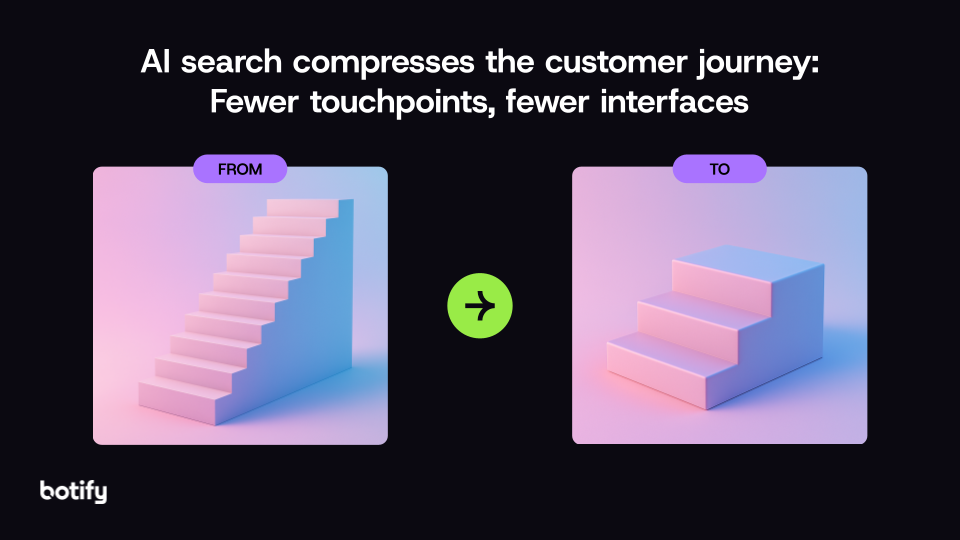 AI search compresses the customer journey: Fewer touchpoints, fewer interfaces

FROM

TO

botify